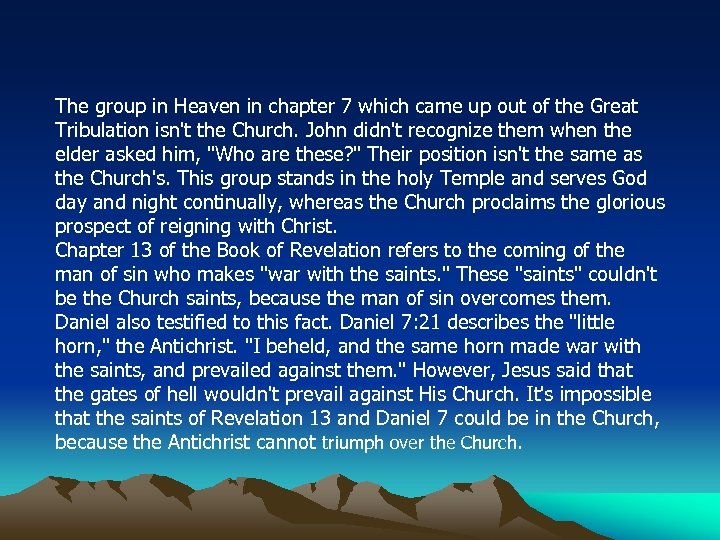 The group in Heaven in chapter 7 which came up out of the Great Tribulation isn't the Church. John didn't recognize them when the elder asked him, "Who are these?" Their position isn't the same as the Church's. This group stands in the holy Temple and serves God day and night continually, whereas the Church proclaims the glorious prospect of reigning with Christ.
Chapter 13 of the Book of Revelation refers to the coming of the man of sin who makes "war with the saints." These "saints" couldn't be the Church saints, because the man of sin overcomes them. Daniel also testified to this fact. Daniel 7:21 describes the "little horn," the Antichrist. "I beheld, and the same horn made war with the saints, and prevailed against them." However, Jesus said that the gates of hell wouldn't prevail against His Church. It's impossible that the saints of Revelation 13 and Daniel 7 could be in the Church, because the Antichrist cannot triumph over the Church.